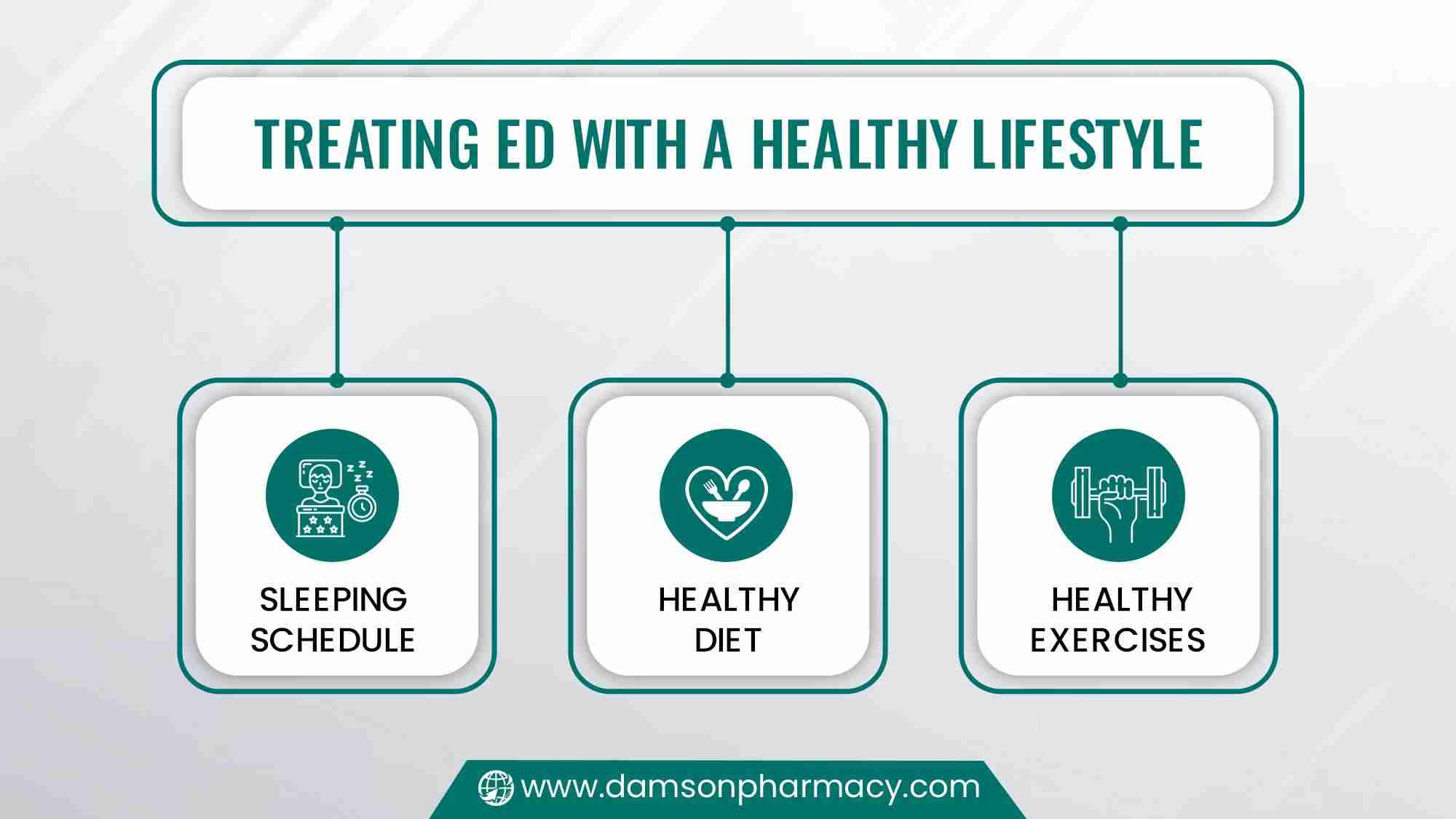 TREATING ED WITH A HEALTHY LIFESTYLE

SLEEPING SCHEDULE

HEALTHY DIET

HEALTHY EXERCISES

www.damsonpharmacy.com